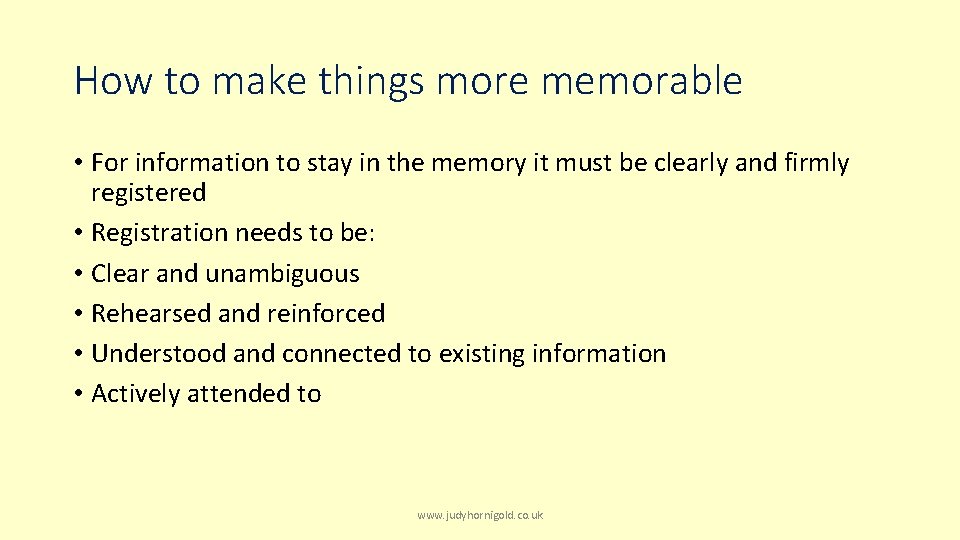 How to make things more memorable

• For information to stay in the memory it must be clearly and firmly registered
• Registration needs to be:
• Clear and unambiguous
• Rehearsed and reinforced
• Understood and connected to existing information
• Actively attended to

www.judyhornigold.co.uk